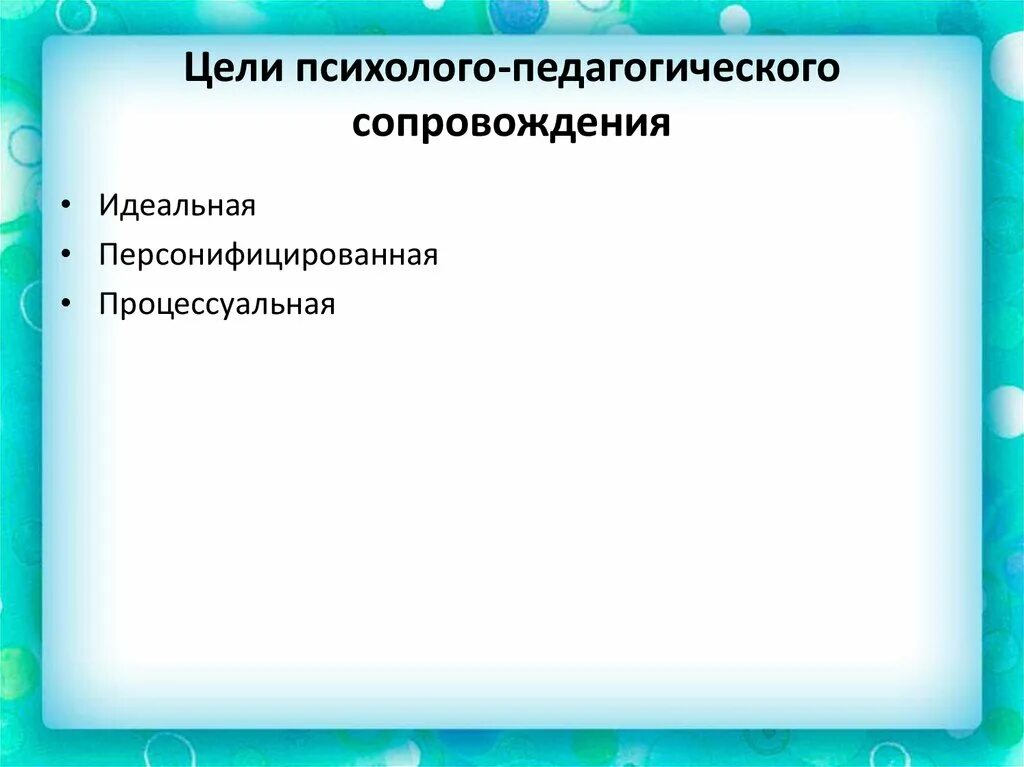 Цели психолого-педагогического сопровождения

• Идеальная
• Персонифицированная
• Процессуальная